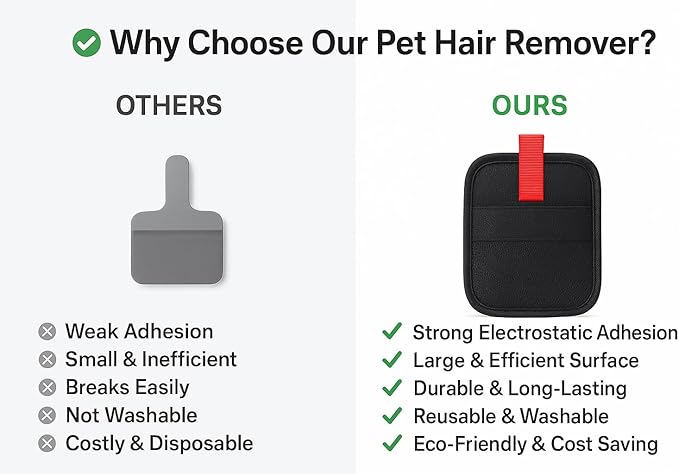 Why Choose Our Pet Hair Remover?

OTHERS

Weak Adhesion
Small & Inefficient
Breaks Easily
Not Washable
Costly & Disposable

OURS

Strong Electrostatic Adhesion
Large & Efficient Surface
Durable & Long-Lasting
Reusable & Washable
Eco-Friendly & Cost Saving